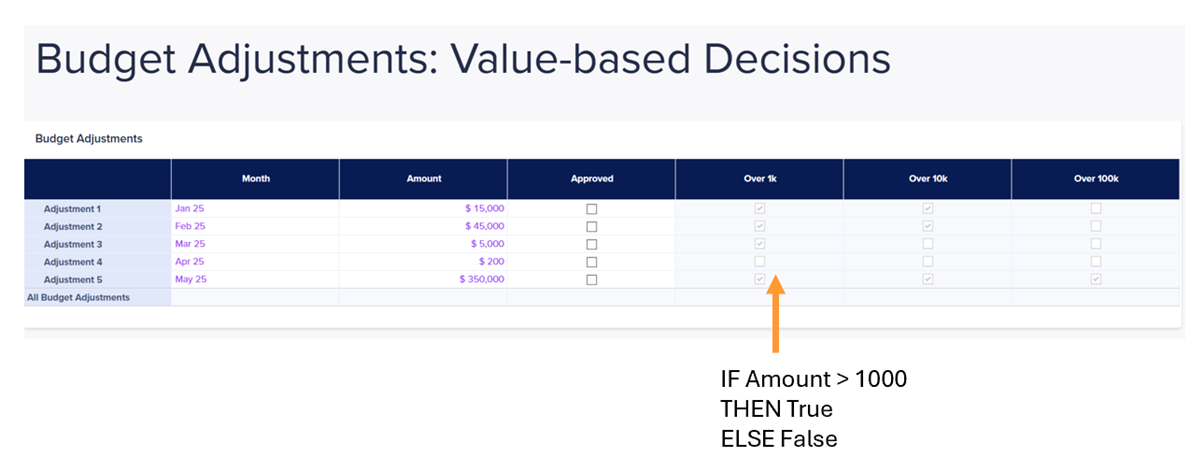 Budget Adjustments: Value-based Decisions

Budget Adjustments

| | Month | Amount | Approved | Over 1k | Over 10k | Over 100k |
|---|---|---|---|---|---|---|
| Adjustment 1 | Jan 25 | $ 15,000 | ☐ | ☑ | ☑ | ☐ |
| Adjustment 2 | Feb 25 | $ 45,000 | ☐ | ☑ | ☑ | ☐ |
| Adjustment 3 | Mar 25 | $ 5,000 | ☐ | ☑ | ☐ | ☐ |
| Adjustment 4 | Apr 25 | $ 200 | ☐ | ☐ | ☐ | ☐ |
| Adjustment 5 | May 25 | $ 350,000 | ☐ | ☑ | ☑ | ☑ |
| All Budget Adjustments | | | | | | |

IF Amount > 1000
THEN True
ELSE False